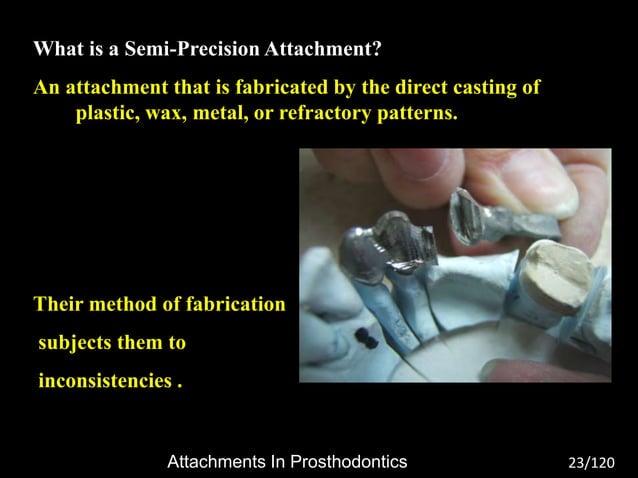 What is a Semi-Precision Attachment?

An attachment that is fabricated by the direct casting of plastic, wax, metal, or refractory patterns.

Their method of fabrication subjects them to inconsistencies .

Attachments In Prosthodontics

23/120